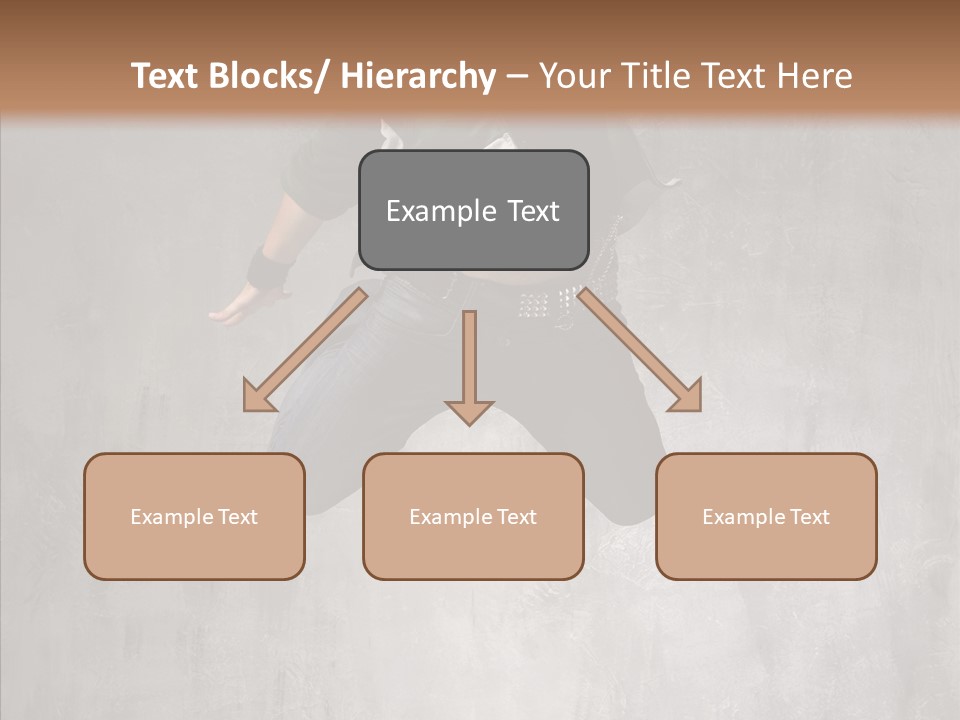 Text Blocks/ Hierarchy – Your Title Text Here

Example Text

Example Text

Example Text

Example Text